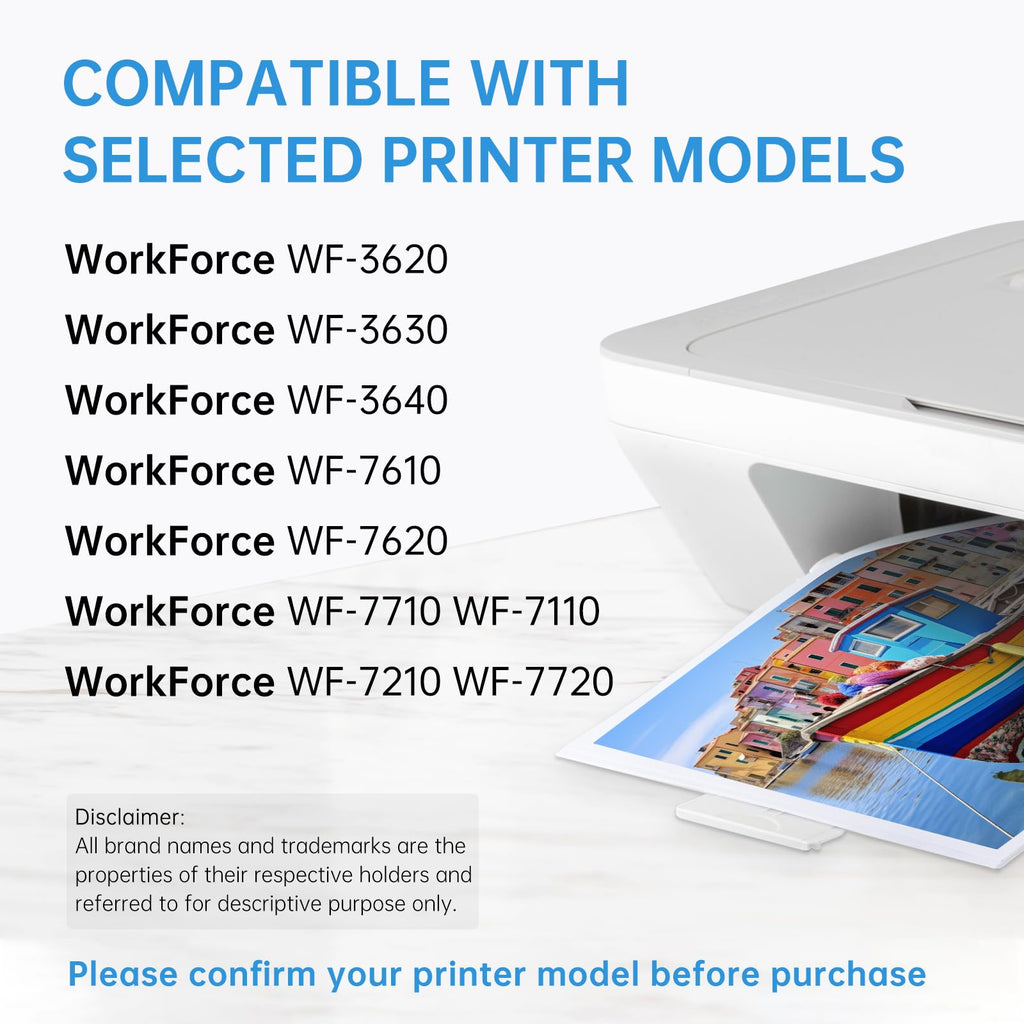 COMPATIBLE WITH SELECTED PRINTER MODELS

WorkForce WF-3620

WorkForce WF-3630

WorkForce WF-3640

WorkForce WF-7610

WorkForce WF-7620

WorkForce WF-7710 WF-7110

WorkForce WF-7210 WF-7720

Disclaimer:
All brand names and trademarks are the properties of their respective holders and referred to for descriptive purpose only.

Please confirm your printer model before purchase